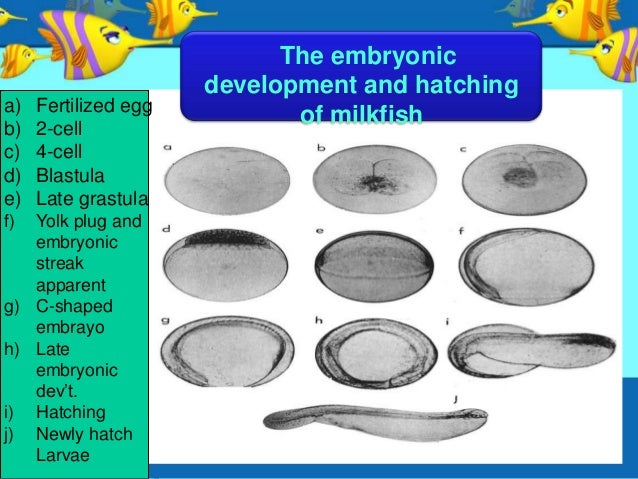 The embryonic development and hatching of milkfish

a) Fertilized egg
b) 2-cell
c) 4-cell
d) Blastula
e) Late grastula
f) Yolk plug and embryonic streak apparent
g) C-shaped embrayo
h) Late embryonic dev't.
i) Hatching
j) Newly hatch Larvae

a
b
c
d
e
f
g
h
i
j